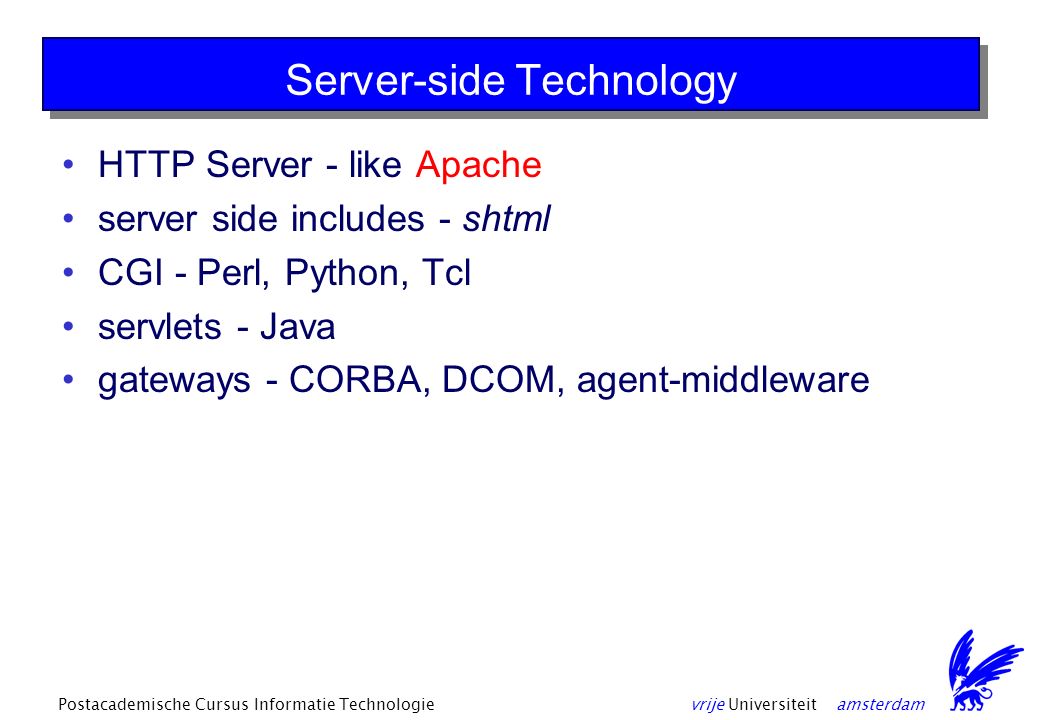 Server-side Technology

• HTTP Server - like Apache
• server side includes - shtml
• CGI - Perl, Python, Tcl
• servlets - Java
• gateways - CORBA, DCOM, agent-middleware

Postacademische Cursus Informatie Technologie

vrije Universiteit amsterdam